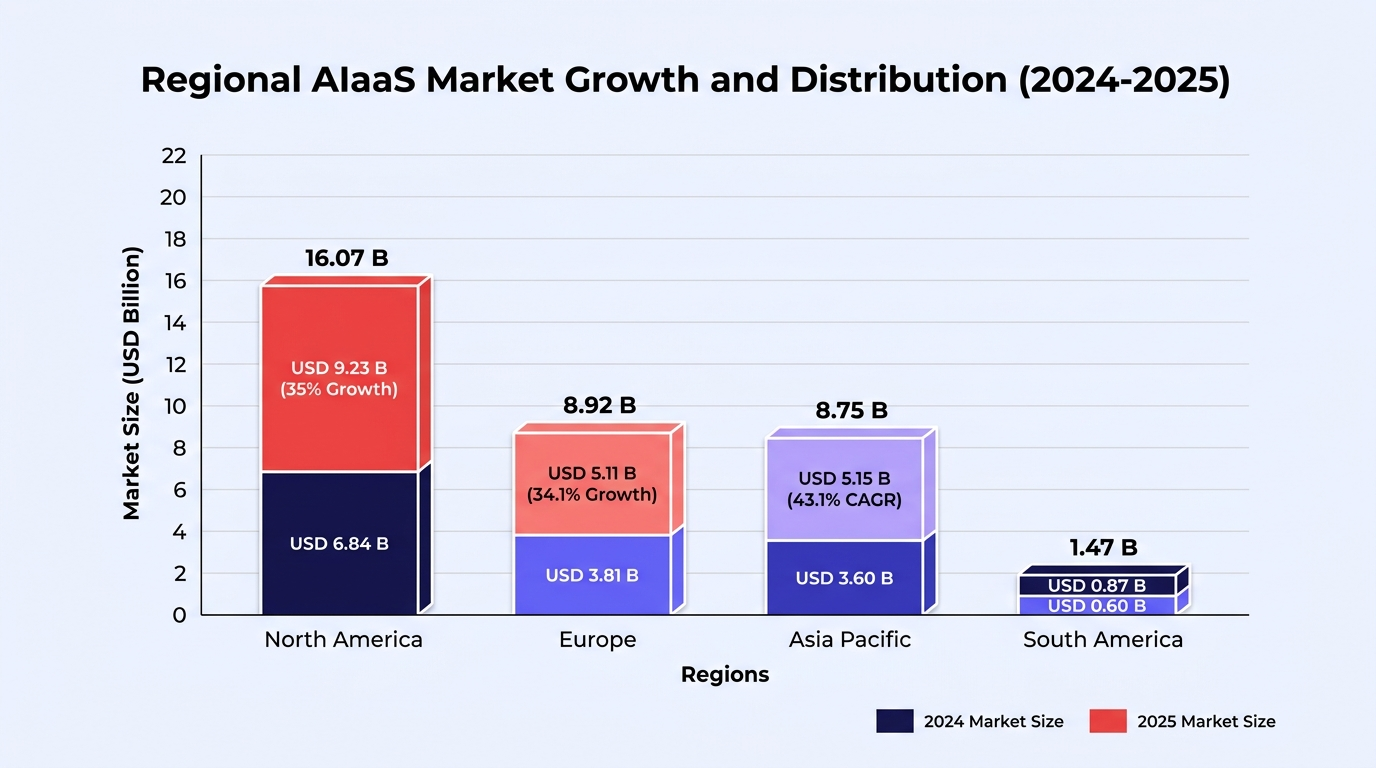 Regional AIaaS Market Growth and Distribution (2024-2025)

Market Size (USD Billion)

22
20
18
16
14
12
10
8
6
4
2
0

16.07 B
USD 9.23 B
(35% Growth)
USD 6.84 B

8.92 B
USD 5.11 B
(34.1% Growth)
USD 3.81 B

8.75 B
USD 5.15 B
(43.1% CAGR)
USD 3.60 B

1.47 B
USD 0.87 B
USD 0.60 B

North America
Europe
Asia Pacific
South America

Regions

2024 Market Size
2025 Market Size